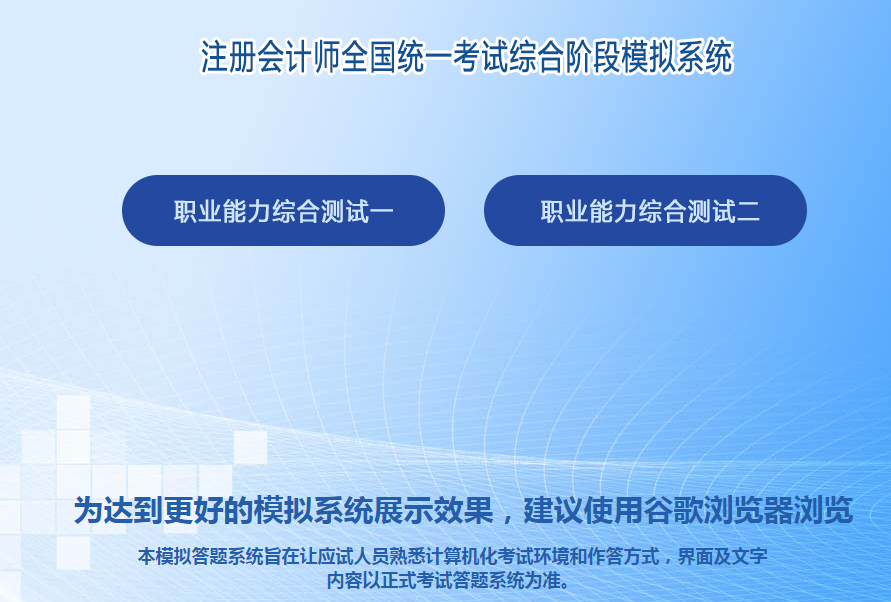 注册会计师全国统一考试综合阶段模拟系统

职业能力综合测试一

职业能力综合测试二

为达到更好的模拟系统展示效果，建议使用谷歌浏览器浏览

本模拟答题系统旨在让应试人员熟悉计算机化考试环境和作答方式，界面及文字内容以正式考试答题系统为准。